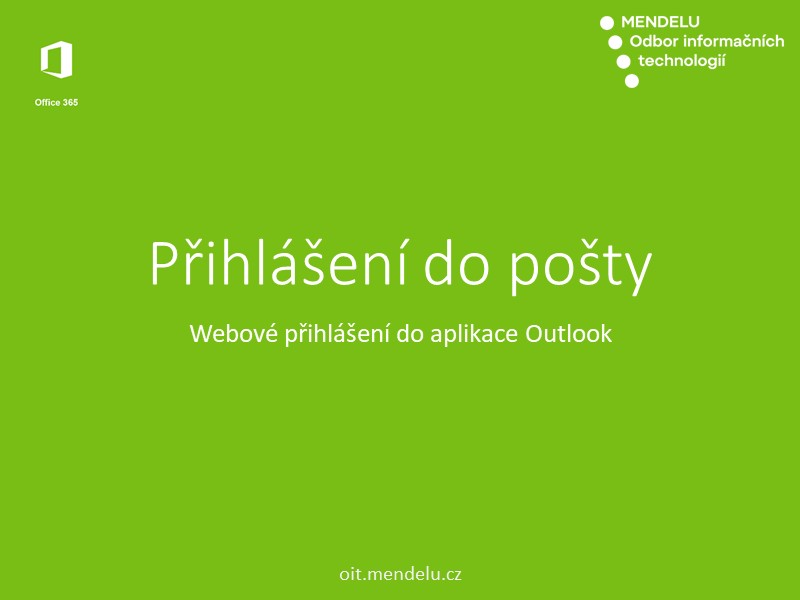 Office 365

MENDELU
Odbor informačních
technologií

Přihlášení do pošty

Webové přihlášení do aplikace Outlook

oit.mendelu.cz